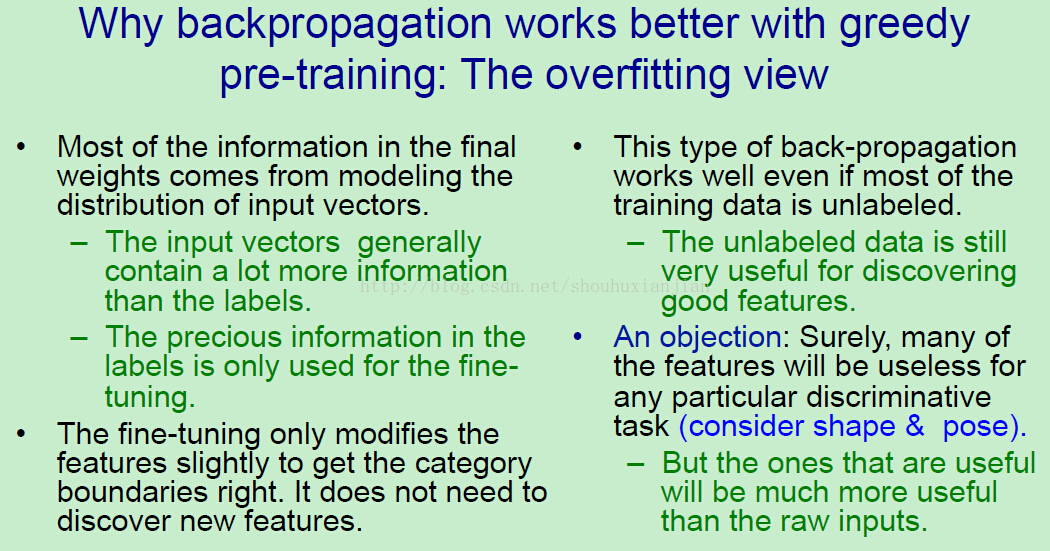 Why backpropagation works better with greedy pre-training: The overfitting view

• Most of the information in the final weights comes from modeling the distribution of input vectors.
– The input vectors generally contain a lot more information than the labels.
– The precious information in the labels is only used for the fine-tuning.
• The fine-tuning only modifies the features slightly to get the category boundaries right. It does not need to discover new features.

• This type of back-propagation works well even if most of the training data is unlabeled.
– The unlabeled data is still very useful for discovering good features.
• An objection: Surely, many of the features will be useless for any particular discriminative task (consider shape & pose).
– But the ones that are useful will be much more useful than the raw inputs.

http://blog.csdn.net/shouhuxianjian